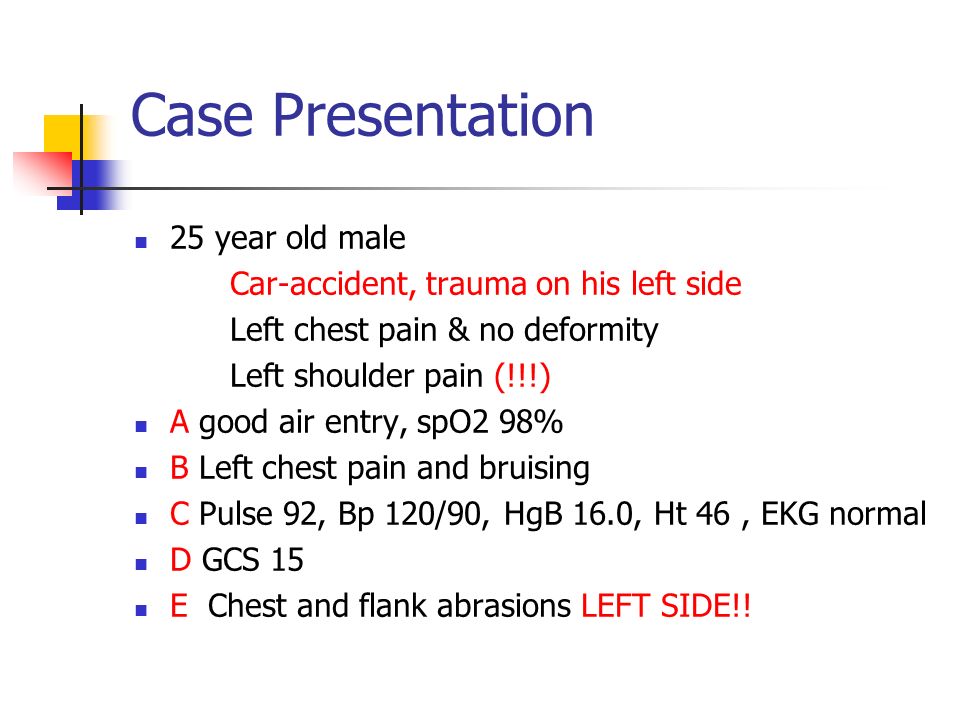 Case Presentation

- 25 year old male
  Car-accident, trauma on his left side
  Left chest pain & no deformity
  Left shoulder pain (!!!)
- A good air entry, spO2 98%
- B Left chest pain and bruising
- C Pulse 92, Bp 120/90, HgB 16.0, Ht 46 , EKG normal
- D GCS 15
- E Chest and flank abrasions LEFT SIDE!!